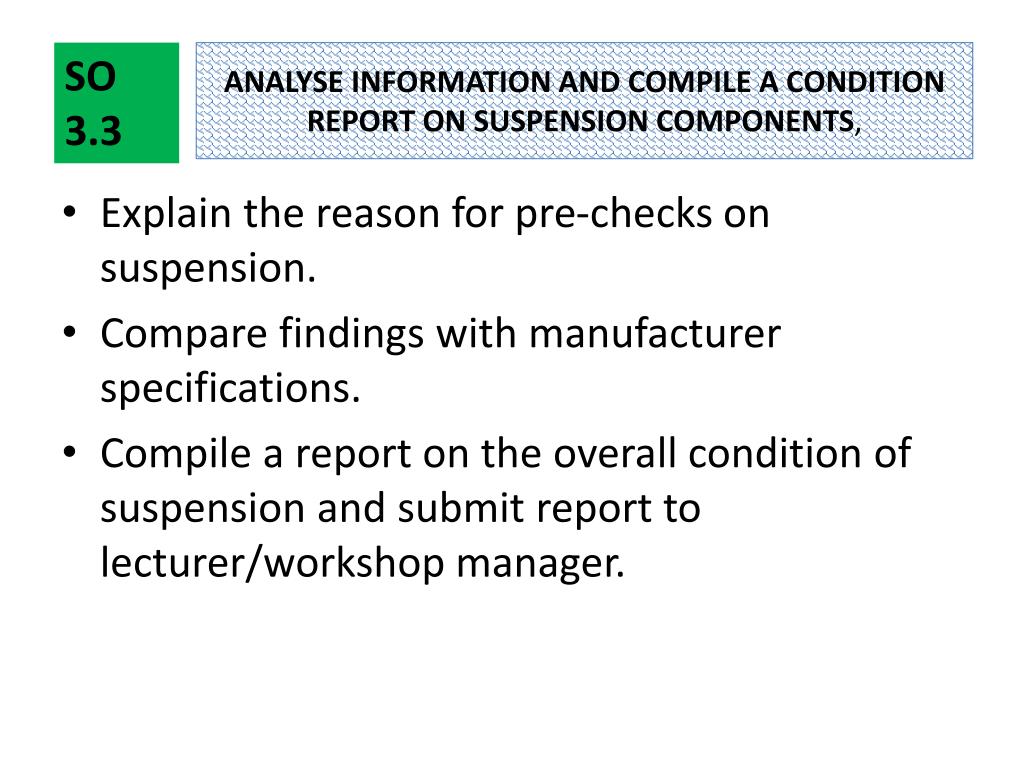 SO 3.3

ANALYSE INFORMATION AND COMPILE A CONDITION REPORT ON SUSPENSION COMPONENTS,

• Explain the reason for pre-checks on suspension.
• Compare findings with manufacturer specifications.
• Compile a report on the overall condition of suspension and submit report to lecturer/workshop manager.